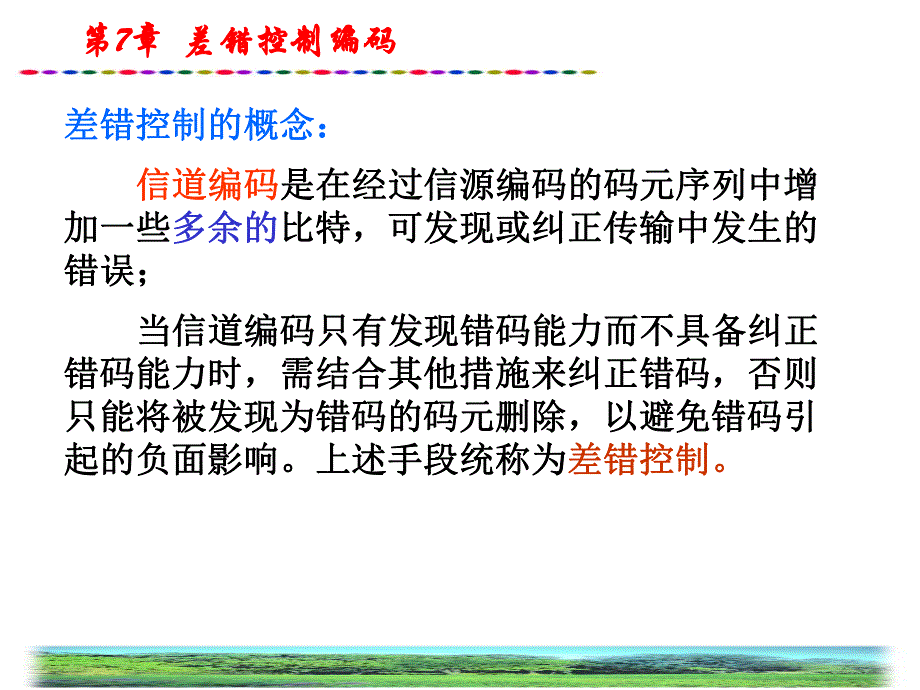 第7章 差错控制编码

差错控制的概念：

信道编码是在经过信源编码的码元序列中增加一些多余的比特，可发现或纠正传输中发生的错误；

当信道编码只有发现错码能力而不具备纠正错码能力时，需结合其他措施来纠正错码，否则只能将被发现为错码的码元删除，以避免错码引起的负面影响。上述手段统称为差错控制。